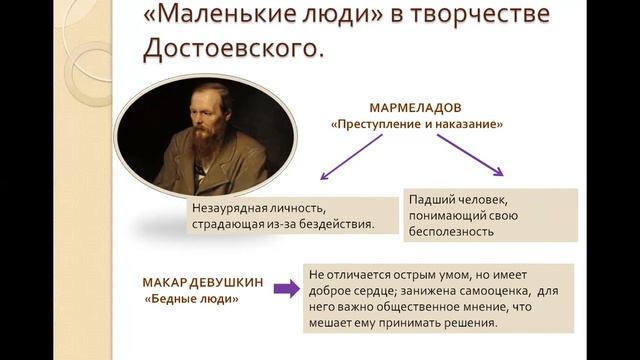 «Маленькие люди» в творчестве Достоевского.

МАРМЕЛАДОВ
«Преступление и наказание»

Незаурядная личность, страдающая из-за бездействия.

Падший человек, понимающий свою бесполезность

МАКАР ДЕВУШКИН
«Бедные люди»

Не отличается острым умом, но имеет доброе сердце; занижена самооценка, для него важно общественное мнение, что мешает ему принимать решения.